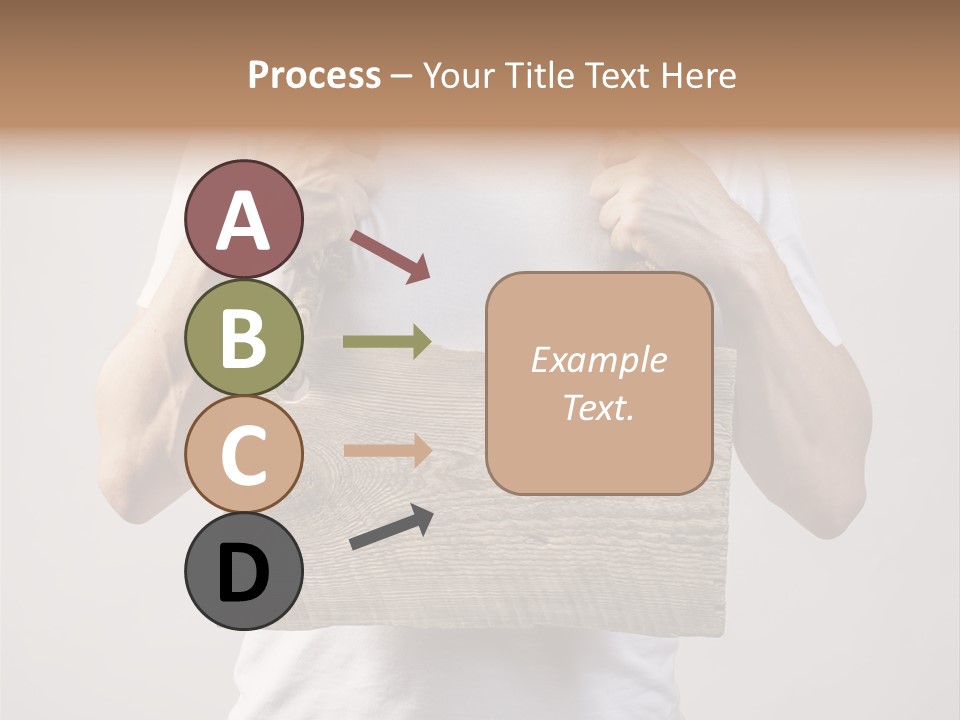 Process – Your Title Text Here

A

B

C

D

Example Text.